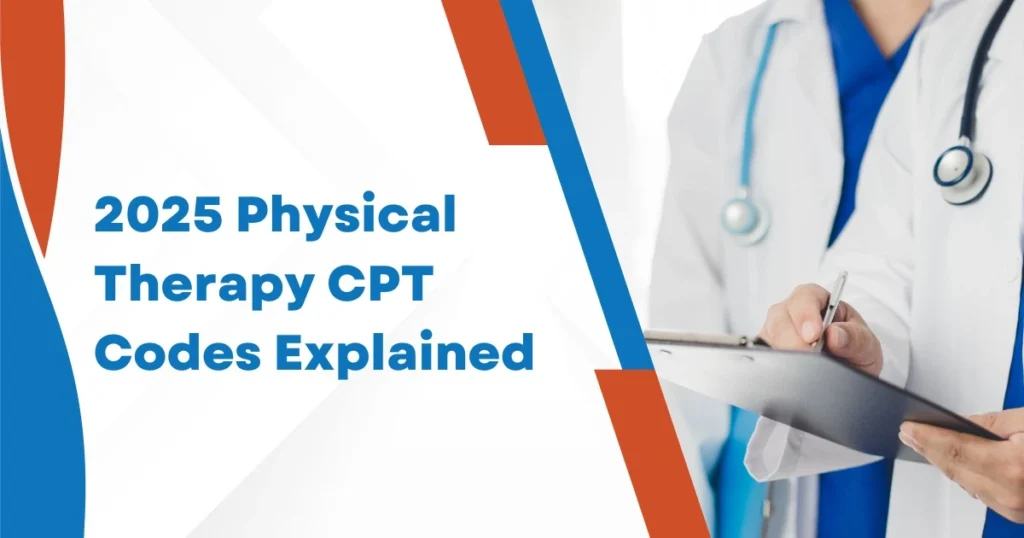 2025 Physical Therapy CPT Codes Explained